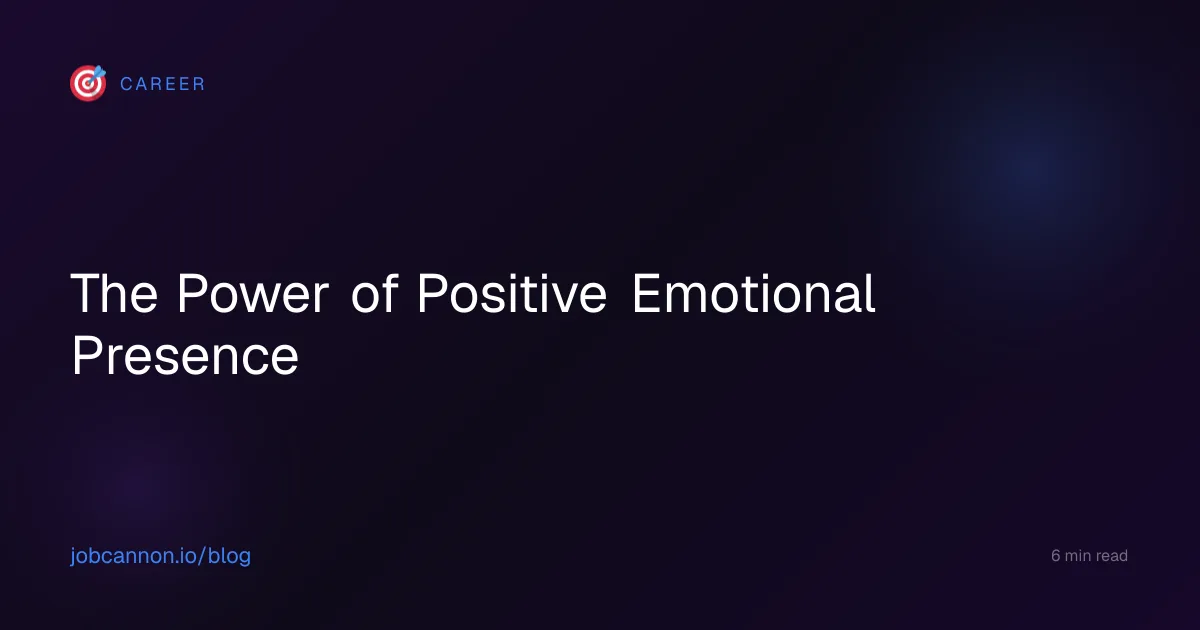 CAREER

The Power of Positive Emotional Presence

jobcannon.io/blog

6 min read